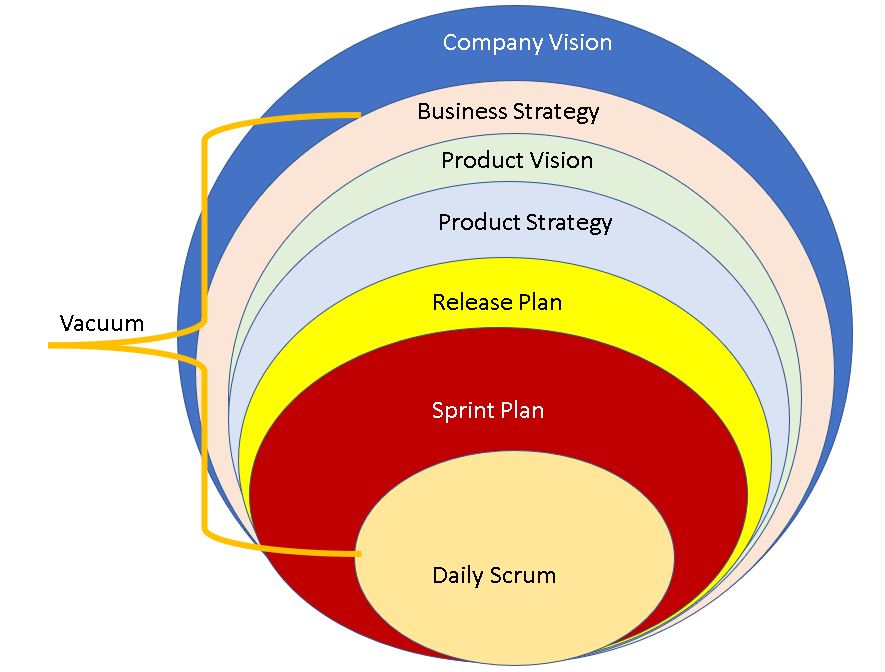 Company Vision
Business Strategy
Product Vision
Product Strategy
Release Plan
Vacuum
Sprint Plan
Daily Scrum